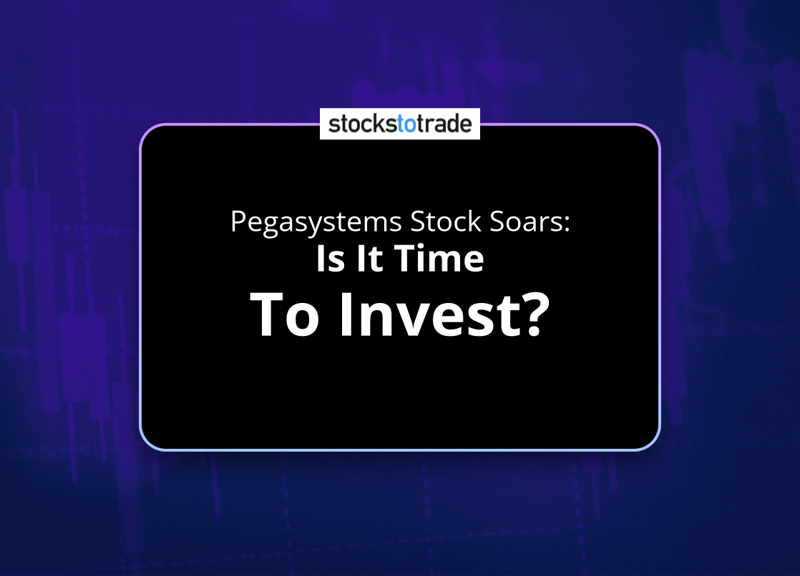 stockstotrade

Pegasystems Stock Soars:
Is It Time
To Invest?